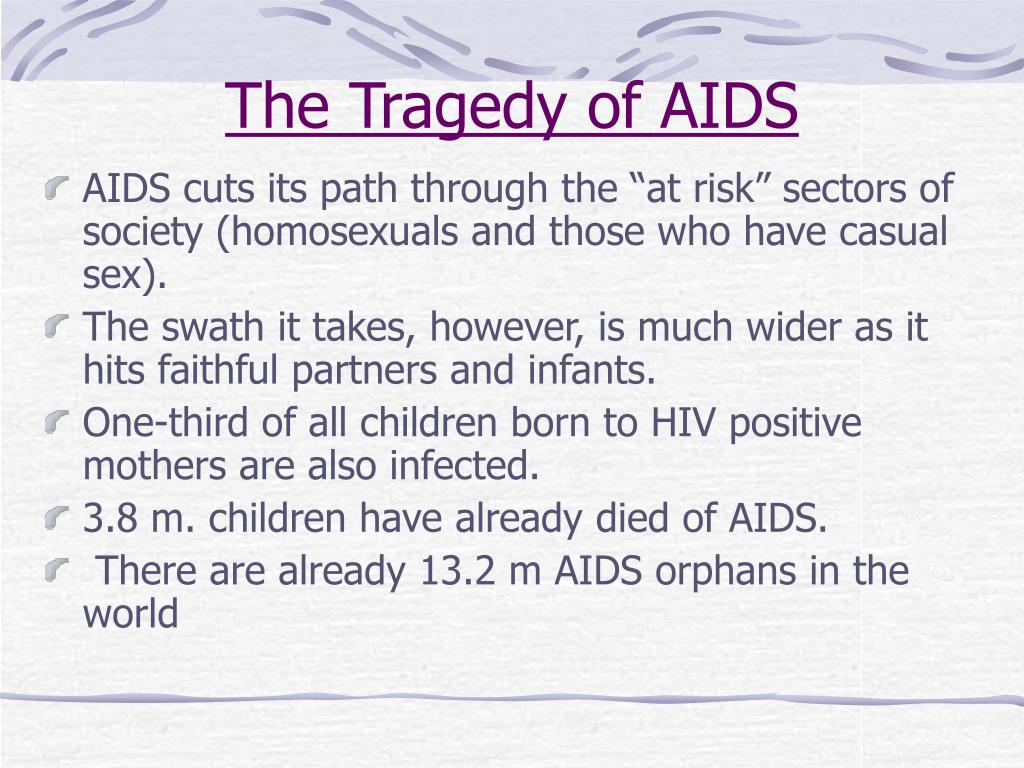 The Tragedy of AIDS

AIDS cuts its path through the “at risk” sectors of society (homosexuals and those who have casual sex).

The swath it takes, however, is much wider as it hits faithful partners and infants.

One-third of all children born to HIV positive mothers are also infected.

3.8 m. children have already died of AIDS.

There are already 13.2 m AIDS orphans in the world